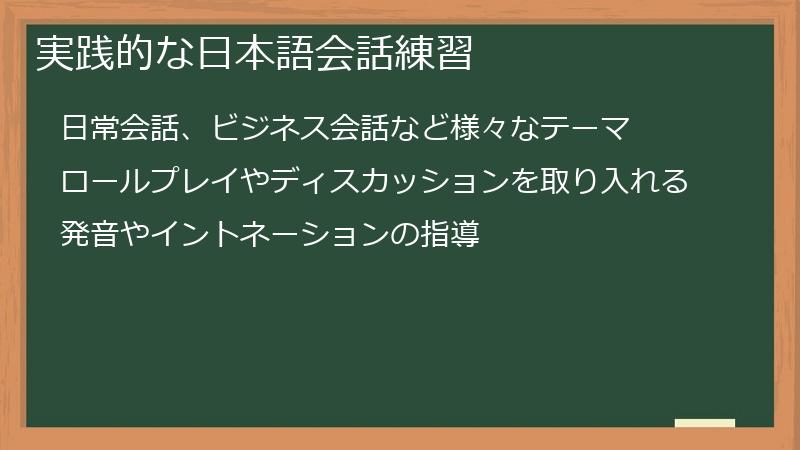 実践的な日本語会話練習

日常会話、ビジネス会話など様々なテーマ

ロールプレイやディスカッションを取り入れる

発音やイントネーションの指導